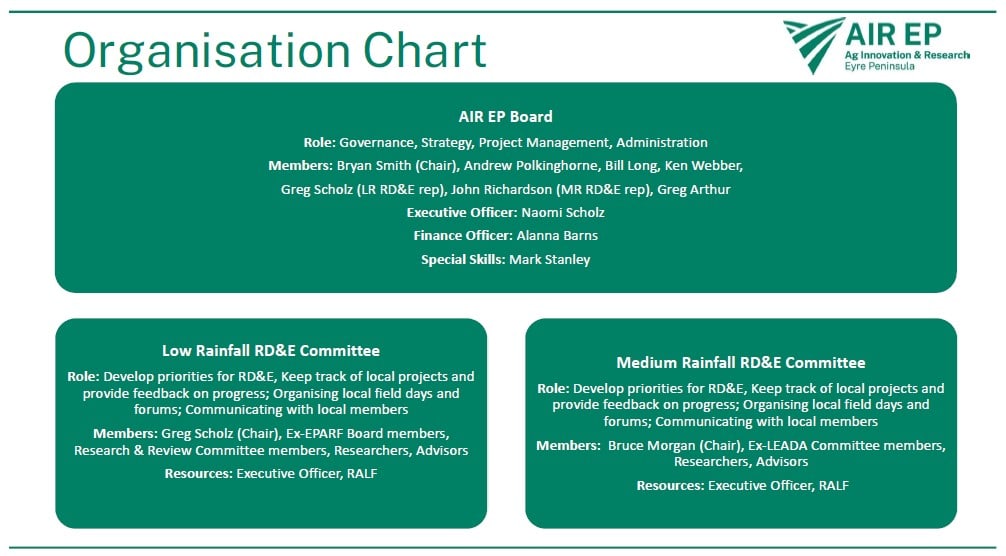 Organisation Chart

AIR EP
Ag Innovation & Research
Eyre Peninsula

AIR EP Board

Role: Governance, Strategy, Project Management, Administration

Members: Bryan Smith (Chair), Andrew Polkinghorne, Bill Long, Ken Webber, Greg Scholz (LR RD&E rep), John Richardson (MR RD&E rep), Greg Arthur

Executive Officer: Naomi Scholz

Finance Officer: Alanna Barns

Special Skills: Mark Stanley

Low Rainfall RD&E Committee

Role: Develop priorities for RD&E, Keep track of local projects and provide feedback on progress; Organising local field days and forums; Communicating with local members

Members: Greg Scholz (Chair), Ex-EPARF Board members, Research & Review Committee members, Researchers, Advisors

Resources: Executive Officer, RALF

Medium Rainfall RD&E Committee

Role: Develop priorities for RD&E, Keep track of local projects and provide feedback on progress; Organising local field days and forums; Communicating with local members

Members: Bruce Morgan (Chair), Ex-LEADA Committee members, Researchers, Advisors

Resources: Executive Officer, RALF